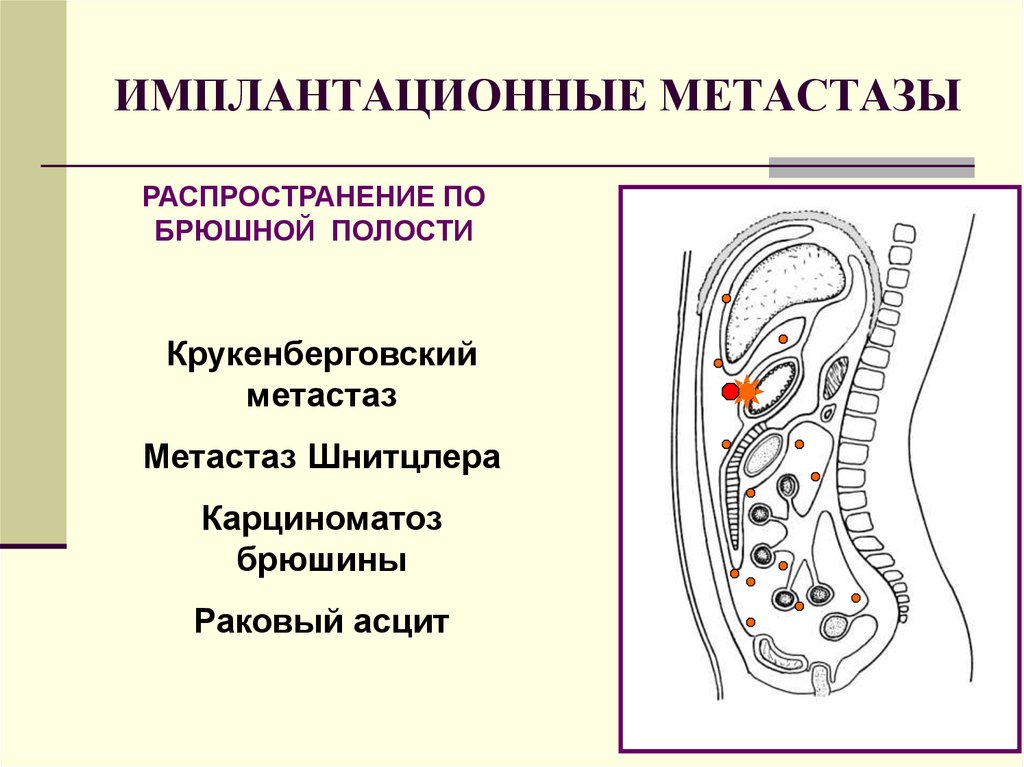 ИМПЛАНТАЦИОННЫЕ МЕТАСТАЗЫ

РАСПРОСТРАНЕНИЕ ПО БРЮШНОЙ ПОЛОСТИ

Крукенберговский метастаз

Метастаз Шнитцлера

Карциноматоз брюшины

Раковый асцит